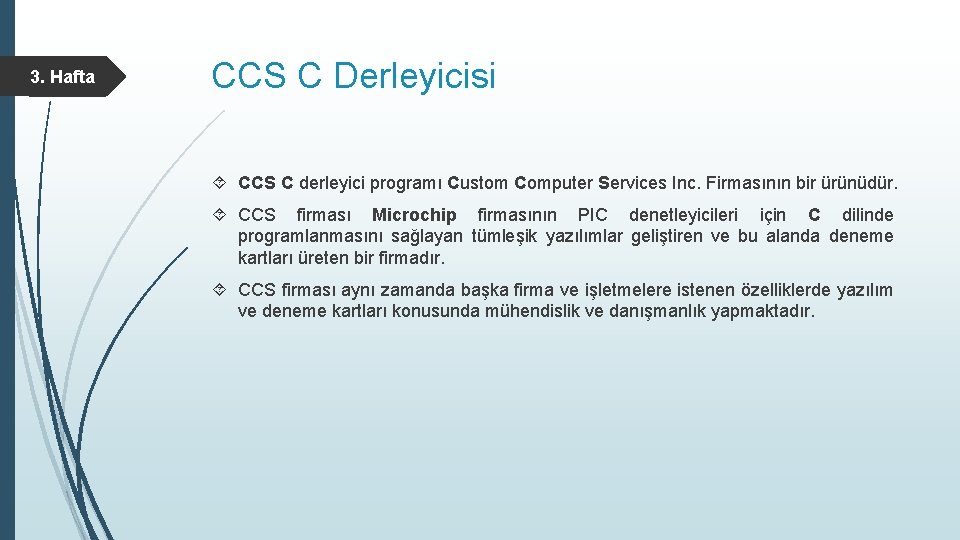 3. Hafta

CCS C Derleyicisi

CCS C derleyici programı Custom Computer Services Inc. Firmasının bir ürünüdür.

CCS firması Microchip firmasının PIC denetleyicileri için C dilinde programlanmasını sağlayan tümleşik yazılımlar geliştiren ve bu alanda deneme kartları üreten bir firmadır.

CCS firması aynı zamanda başka firma ve işletmelere istenen özelliklerde yazılım ve deneme kartları konusunda mühendislik ve danışmanlık yapmaktadır.